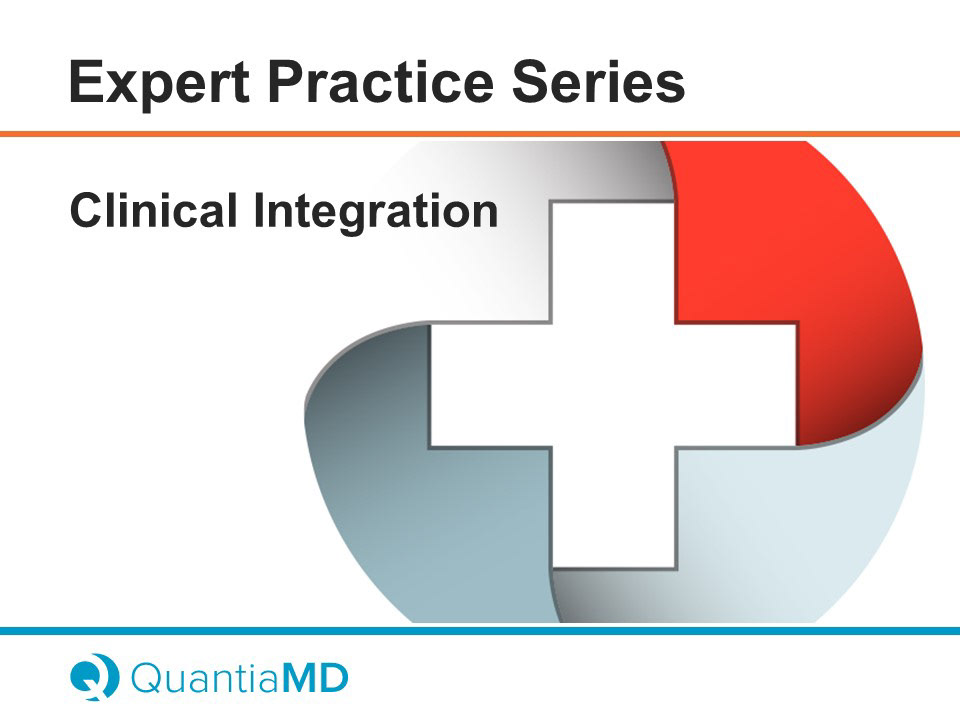 Expert Practice Series

Clinical Integration

QuantiaMD